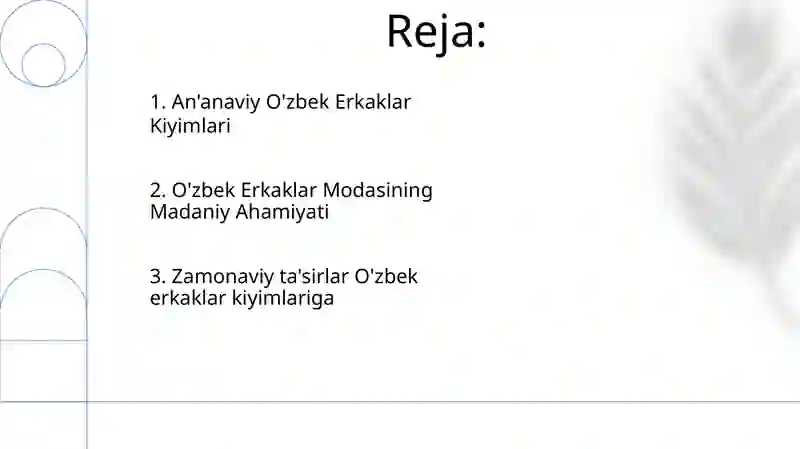 Reja:

1. An'anaviy O'zbek Erkaklar Kiyimlari

2. O'zbek Erkaklar Modasining Madaniy Ahamiyati

3. Zamonaviy ta'sirlar O'zbek erkaklar kiyimlariga